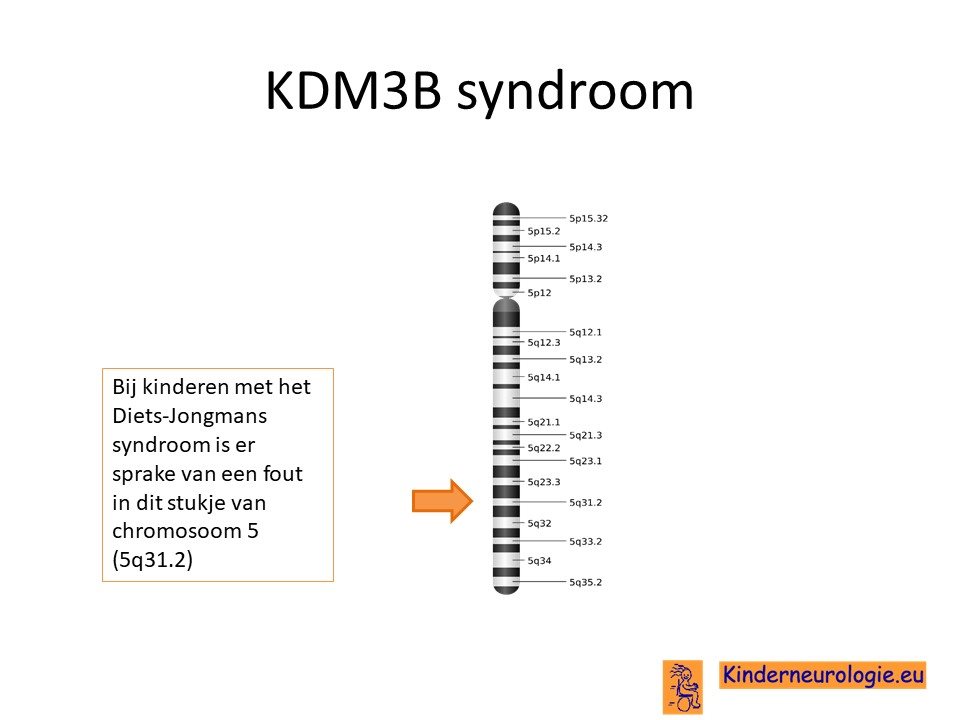 KDM3B syndroom

Bij kinderen met het Diets-Jongmans syndroom is er sprake van een fout in dit stukje van chromosoom 5 (5q31.2)

5p15.32
5p15.2
5p14.3
5p14.1
5p13.2
5p12
5q12.1
5q12.3
5q13.2
5q14.1
5q14.3
5q21.1
5q21.3
5q22.2
5q23.1
5q23.3
5q31.2
5q32
5q33.2
5q34
5q35.2

Kinderneurologie.eu